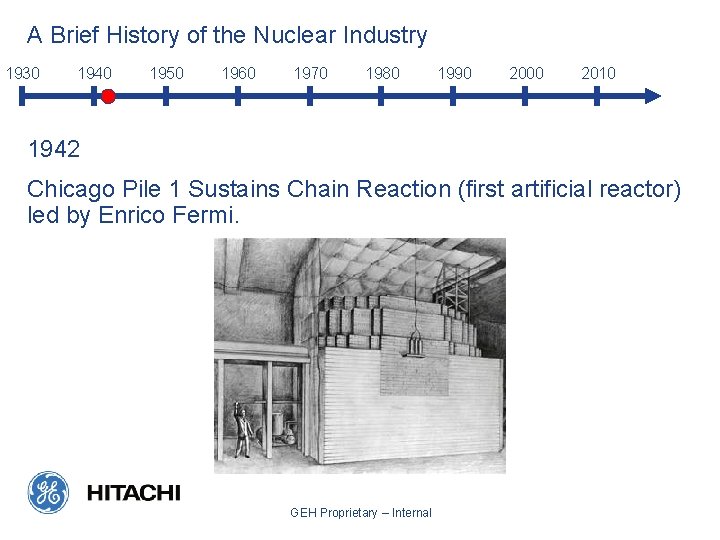 A Brief History of the Nuclear Industry

1930 1940 1950 1960 1970 1980 1990 2000 2010

1942

Chicago Pile 1 Sustains Chain Reaction (first artificial reactor) led by Enrico Fermi.

GE

HITACHI

GEH Proprietary – Internal